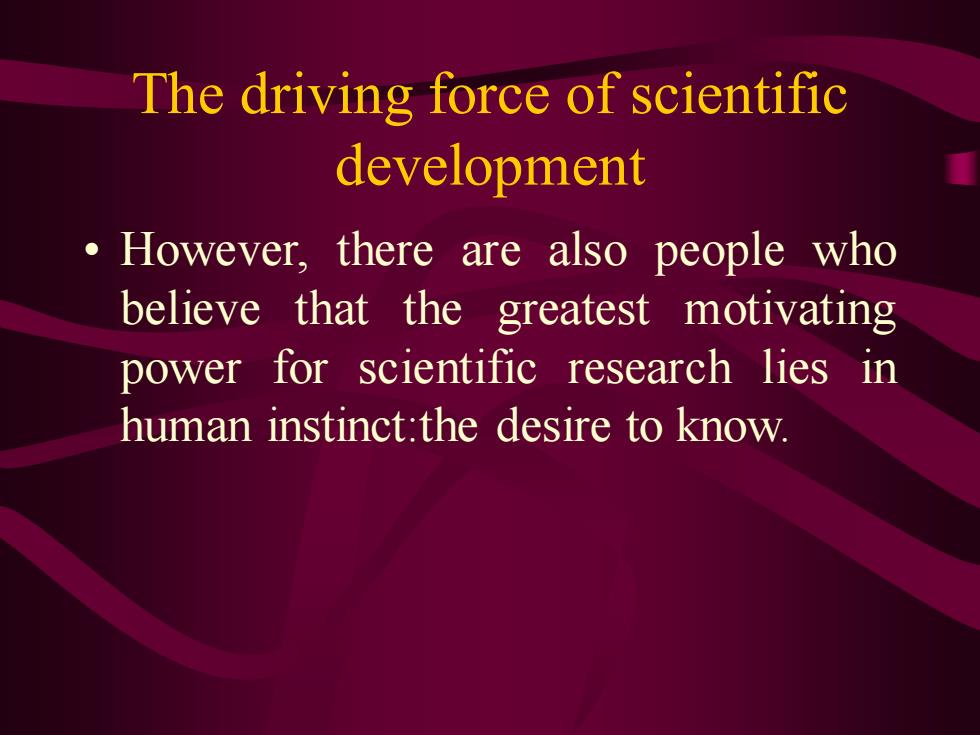 The driving force of scientific development

• However, there are also people who believe that the greatest motivating power for scientific research lies in human instinct:the desire to know.